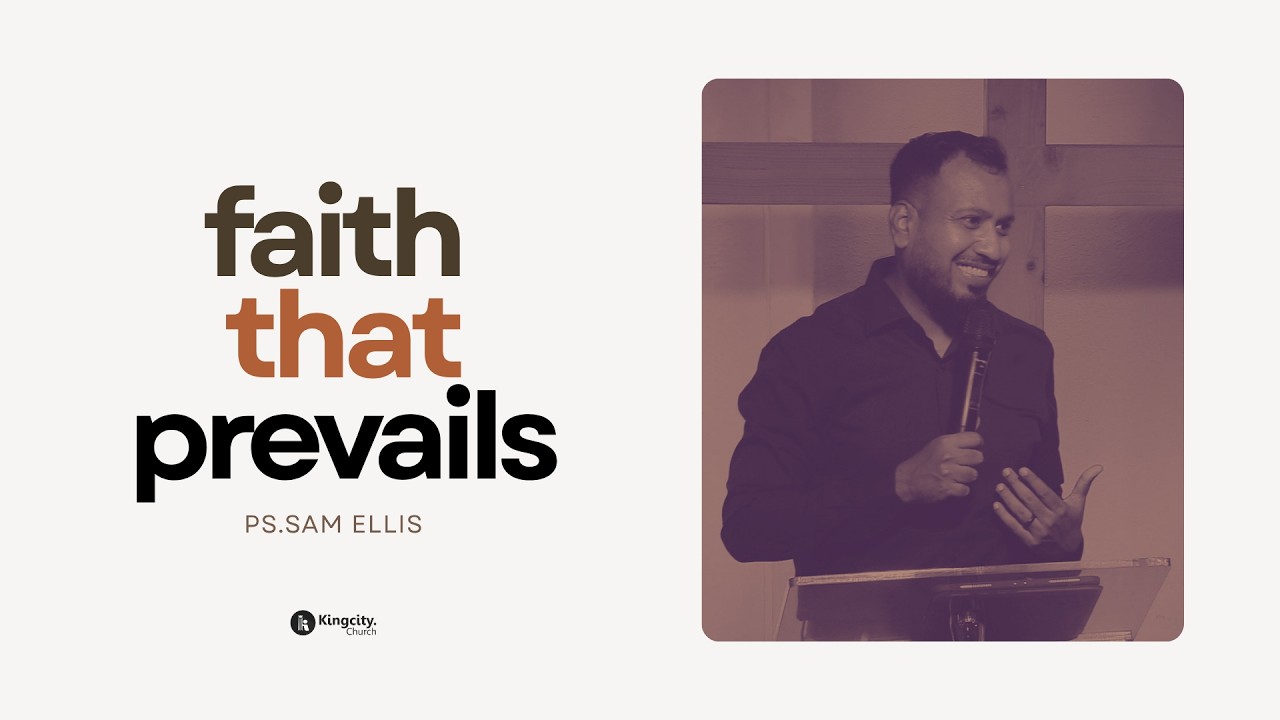 faith
that
prevails

PS.SAM ELLIS

Kingcity.
Church